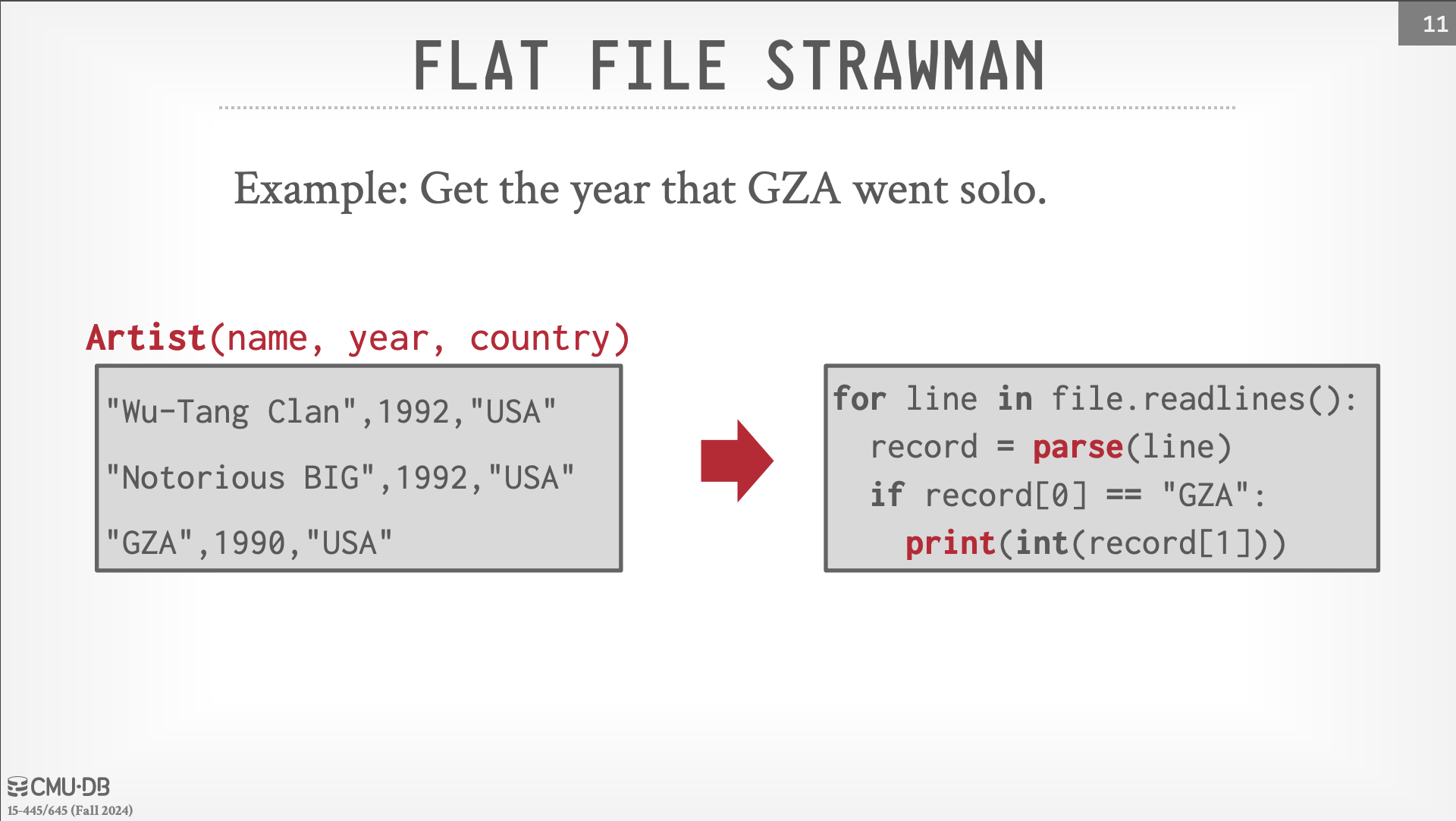 11

FLAT FILE STRAWMAN

Example: Get the year that GZA went solo.

Artist(name, year, country)

"Wu-Tang Clan",1992,"USA"
"Notorious BIG",1992,"USA"
"GZA",1990,"USA"

for line in file.readlines():
  record = parse(line)
  if record[0] == "GZA":
    print(int(record[1]))

CMU·DB
15-445/645 (Fall 2024)